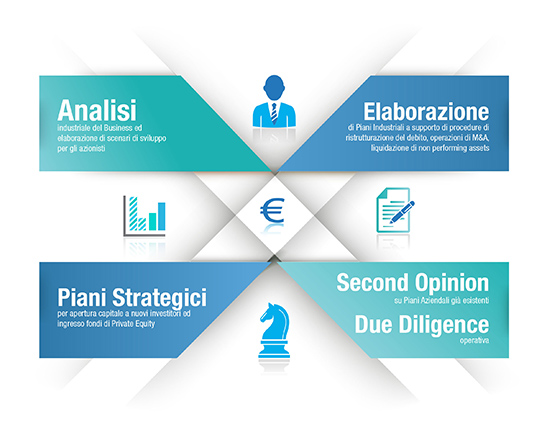 Analisi
industriale del Business ed elaborazione di scenari di sviluppo per gli azionisti

Elaborazione
di Piani Industriali a supporto di procedure di ristrutturazione del debito, operazioni di M&A, liquidazione di non performing assets

€

Piani Strategici
per apertura capitale a nuovi investitori ed ingresso fondi di Private Equity

Second Opinion
su Piani Aziendali già esistenti

Due Diligence
operativa